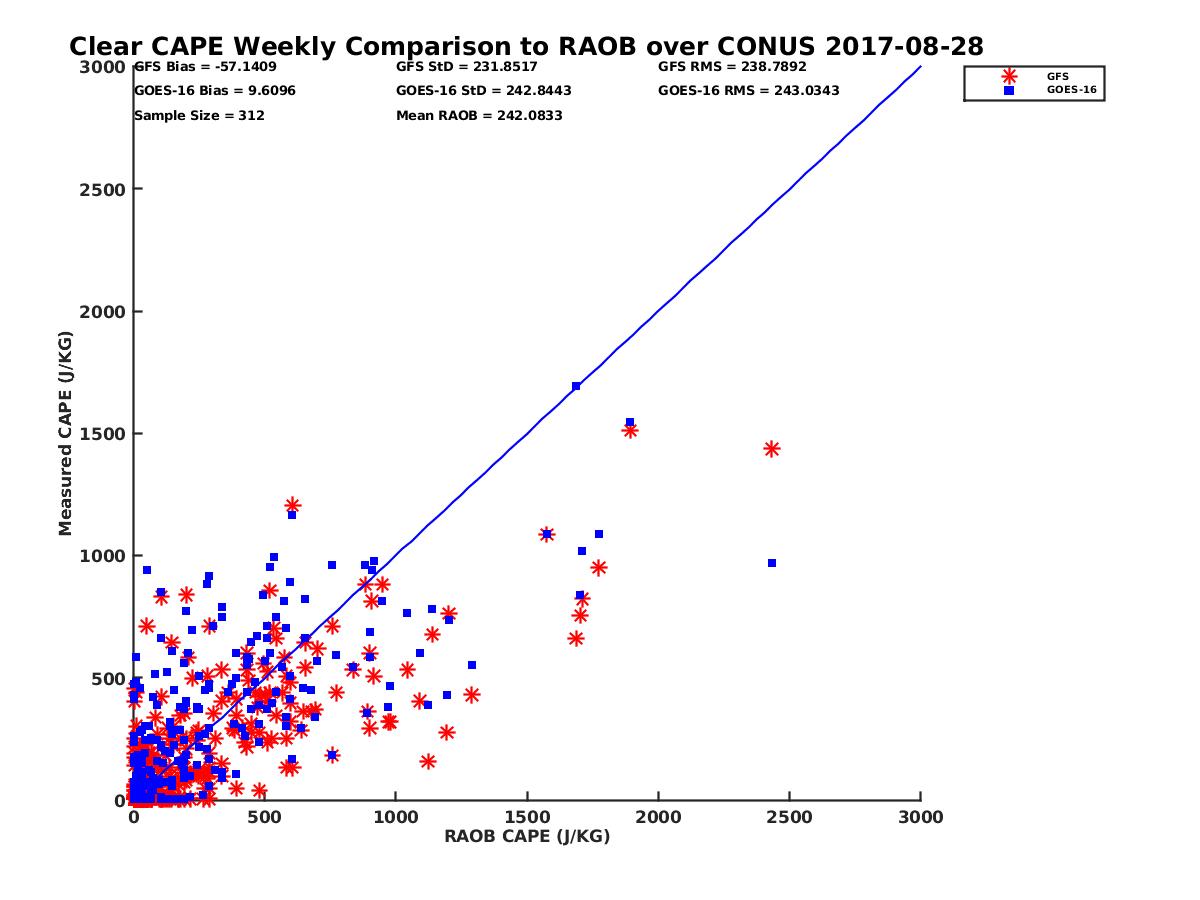 Clear CAPE Weekly Comparison to RAOB over CONUS 2017-08-28

GFS Bias = -57.1409
GOES-16 Bias = 9.6096
Sample Size = 312

GFS StD = 231.8517
GOES-16 StD = 242.8443
Mean RAOB = 242.0833

GFS RMS = 238.7892
GOES-16 RMS = 243.0343

GFS
GOES-16

Measured CAPE (J/KG)

3000
2500
2000
1500
1000
500
0

0
500
1000
1500
2000
2500
3000

RAOB CAPE (J/KG)